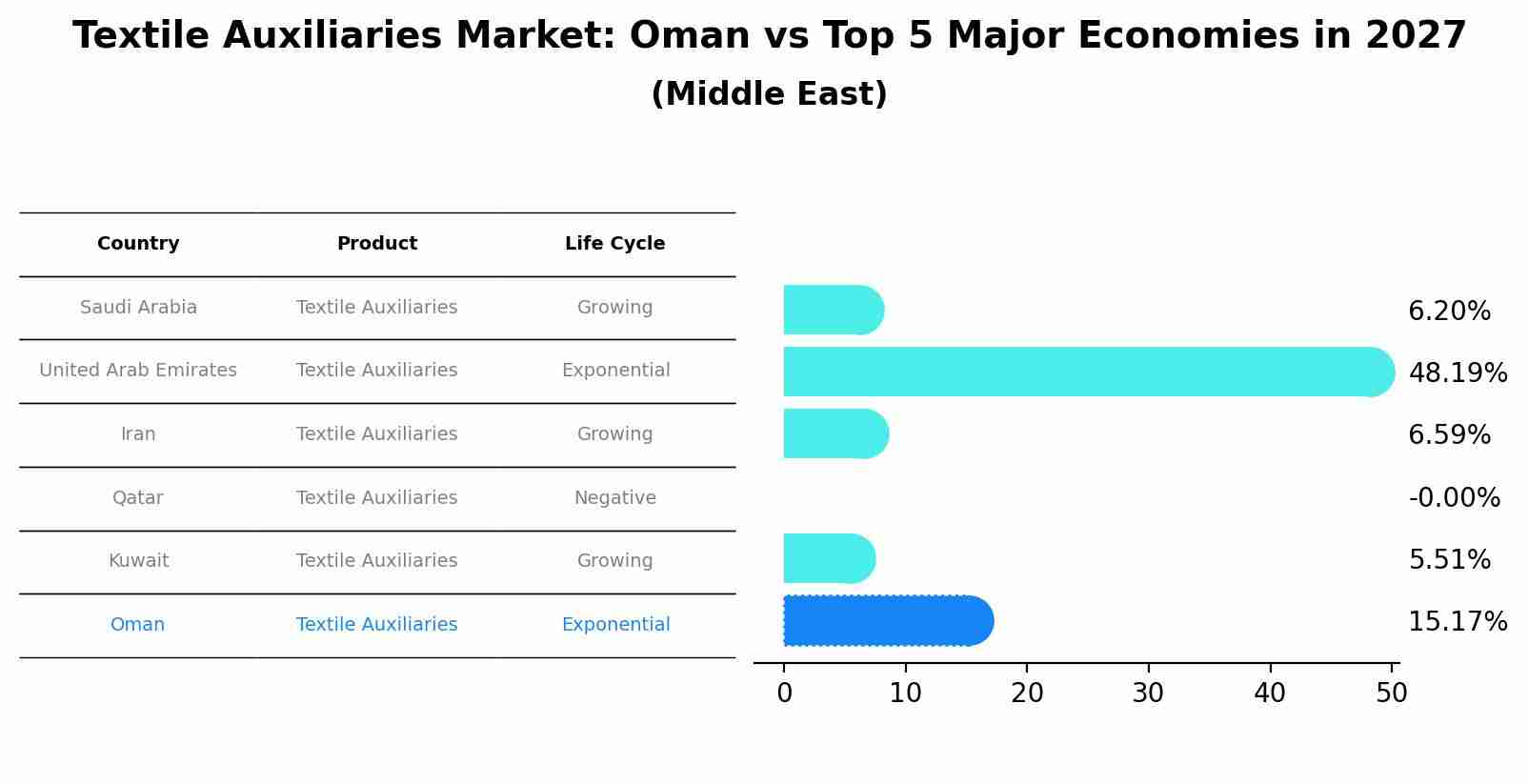 Textile Auxiliaries Market: Oman vs Top 5 Major Economies in 2027
(Middle East)

| Country | Product | Life Cycle |
|---|---|---|
| Saudi Arabia | Textile Auxiliaries | Growing |
| United Arab Emirates | Textile Auxiliaries | Exponential |
| Iran | Textile Auxiliaries | Growing |
| Qatar | Textile Auxiliaries | Negative |
| Kuwait | Textile Auxiliaries | Growing |
| Oman | Textile Auxiliaries | Exponential |

6.20%
48.19%
6.59%
-0.00%
5.51%
15.17%

0 10 20 30 40 50